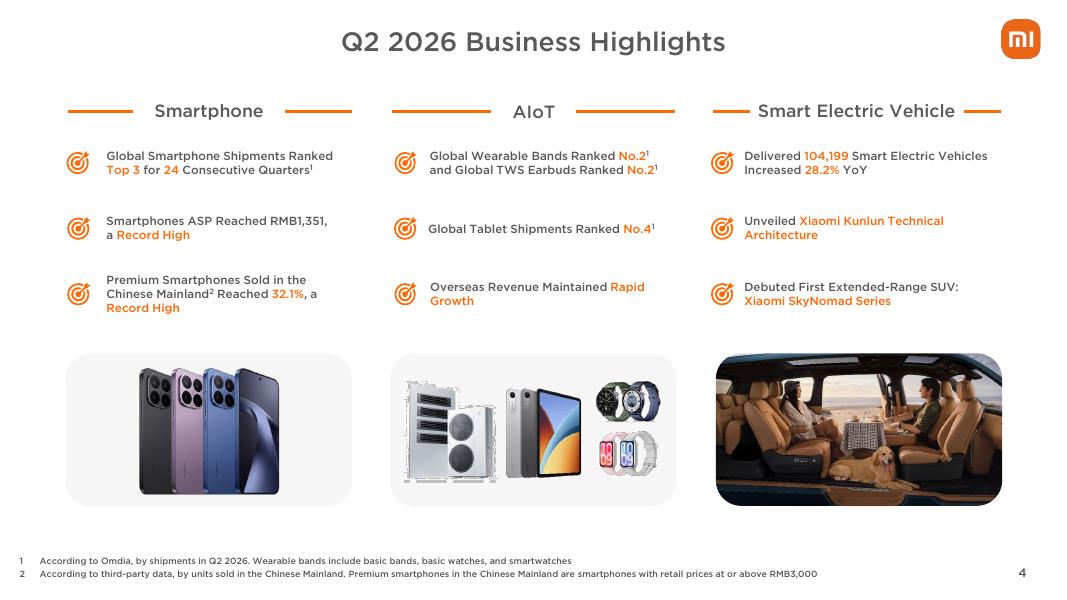 Q2 2026 Business Highlights

Smartphone

Global Smartphone Shipments Ranked Top 3 for 24 Consecutive Quarters$^1$

Smartphones ASP Reached RMB1,351, a Record High

Premium Smartphones Sold in the Chinese Mainland$^2$ Reached 32.1%, a Record High

AIoT

Global Wearable Bands Ranked No.2$^1$ and Global TWS Earbuds Ranked No.2$^1$

Global Tablet Shipments Ranked No.4$^1$

Overseas Revenue Maintained Rapid Growth

Smart Electric Vehicle

Delivered 104,199 Smart Electric Vehicles Increased 28.2% YoY

Unveiled Xiaomi Kunlun Technical Architecture

Debuted First Extended-Range SUV: Xiaomi SkyNomad Series

1 According to Omdia, by shipments in Q2 2026. Wearable bands include basic bands, basic watches, and smartwatches
2 According to third-party data, by units sold in the Chinese Mainland. Premium smartphones in the Chinese Mainland are smartphones with retail prices at or above RMB3,000

4